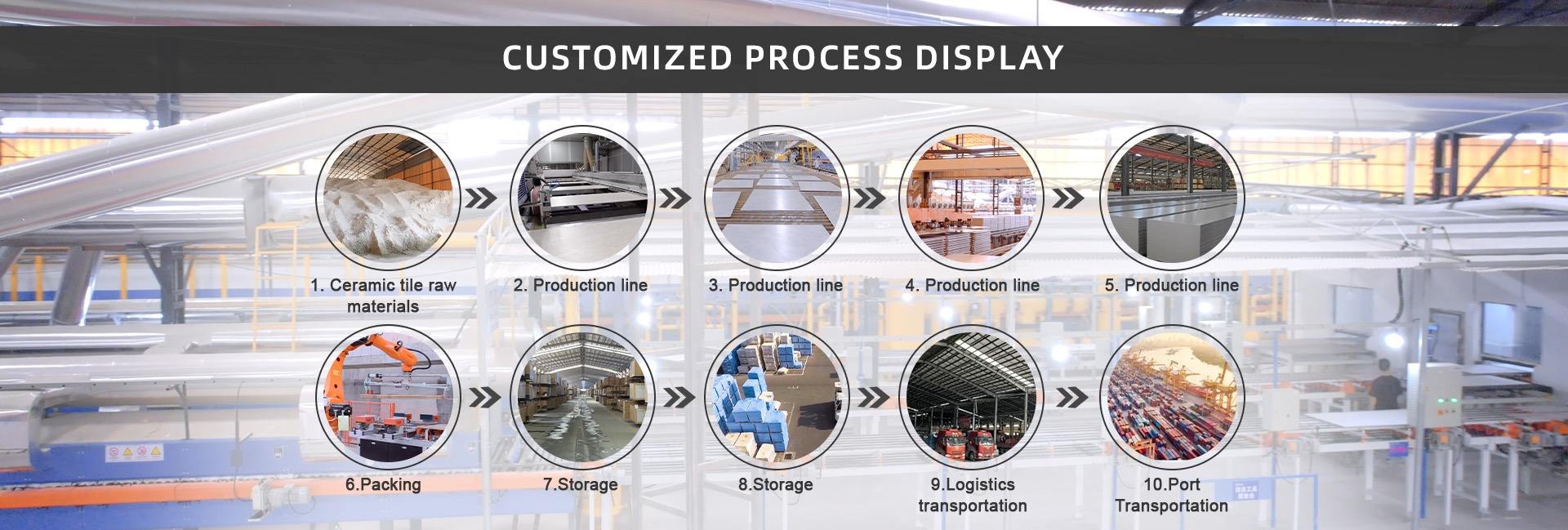 CUSTOMIZED PROCESS DISPLAY

1. Ceramic tile raw materials

2. Production line

3. Production line

4. Production line

5. Production line

6.Packing

7.Storage

8.Storage

9.Logistics transportation

10.Port Transportation